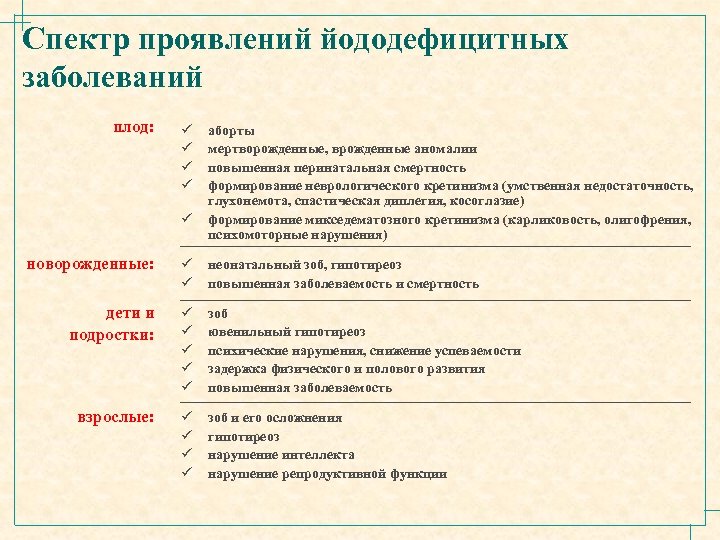 Спектр проявлений йододефицитных заболеваний

плод:
✓ аборты
✓ мертворожденные, врожденные аномалии
✓ повышенная перинатальная смертность
✓ формирование неврологического кретинизма (умственная недостаточность, глухонемота, спастическая диплегия, косоглазие)
✓ формирование микседематозного кретинизма (карликовость, олигофрения, психомоторные нарушения)

новорожденные:
✓ неонатальный зоб, гипотиреоз
✓ повышенная заболеваемость и смертность

дети и подростки:
✓ зоб
✓ ювенильный гипотиреоз
✓ психические нарушения, снижение успеваемости
✓ задержка физического и полового развития
✓ повышенная заболеваемость

взрослые:
✓ зоб и его осложнения
✓ гипотиреоз
✓ нарушение интеллекта
✓ нарушение репродуктивной функции